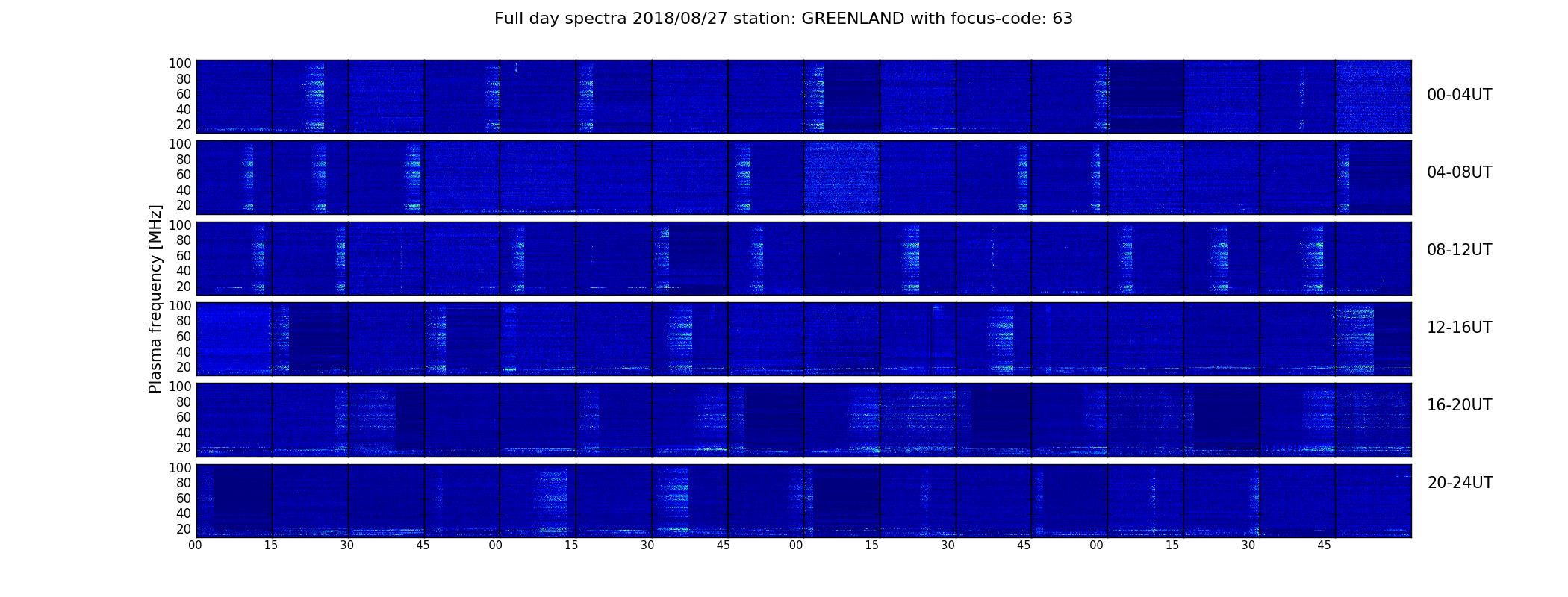 Full day spectra 2018/08/27 station: GREENLAND with focus-code: 63

Plasma frequency [MHz]

100
80
60
40
20

00-04UT

100
80
60
40
20

04-08UT

100
80
60
40
20

08-12UT

100
80
60
40
20

12-16UT

100
80
60
40
20

16-20UT

100
80
60
40
20

20-24UT

00 15 30 45 00 15 30 45 00 15 30 45 00 15 30 45